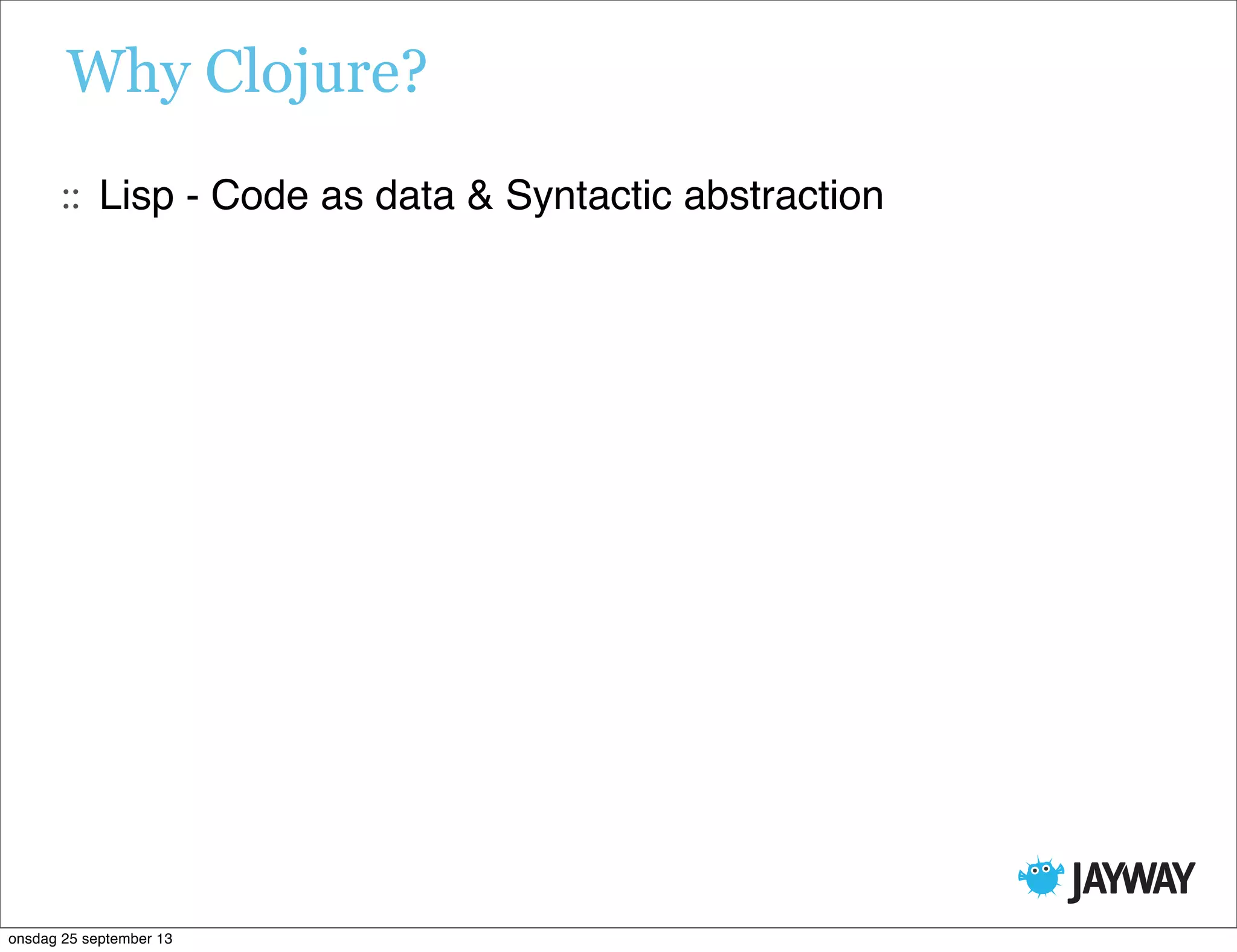 Why Clojure?

:: Lisp - Code as data & Syntactic abstraction

JAYWAY

onsdag 25 september 13